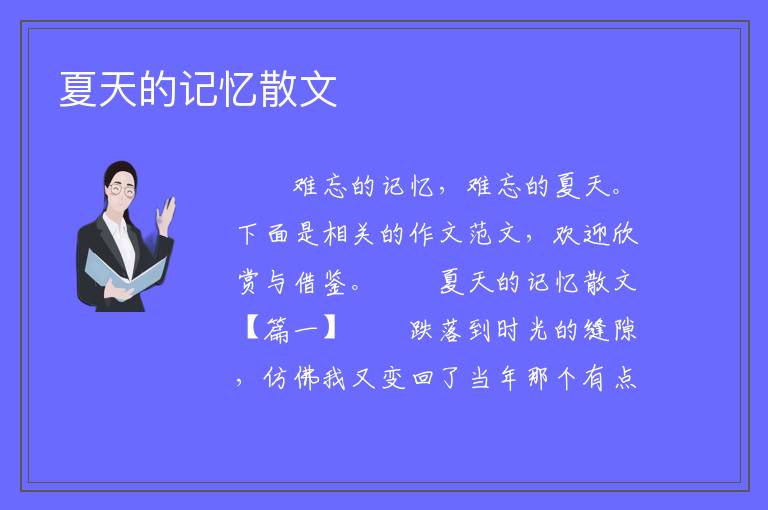 夏天的记忆散文

难忘的记忆，难忘的夏天。下面是相关的作文范文，欢迎欣赏与借鉴。 夏天的记忆散文【篇一】 跌落到时光的缝隙，仿佛我又变回了当年那个有点